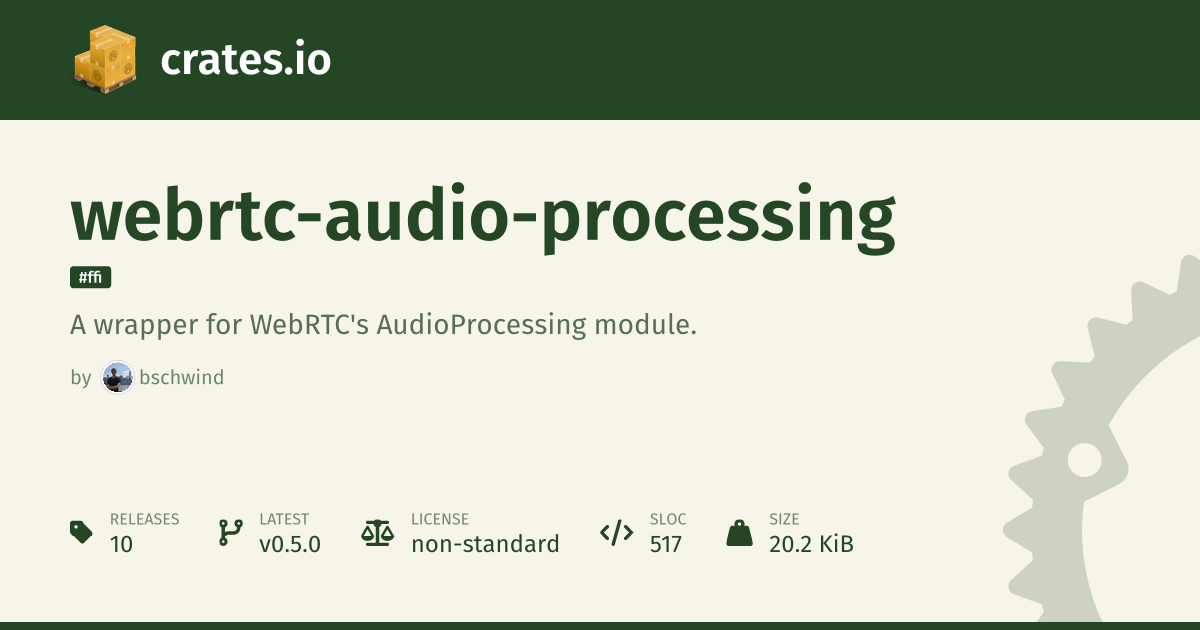 crates.io

webrtc-audio-processing

#ffi

A wrapper for WebRTC's AudioProcessing module.

by bschwind

RELEASES
10

LATEST
v0.5.0

LICENSE
non-standard

SLOC
517

SIZE
20.2 KiB